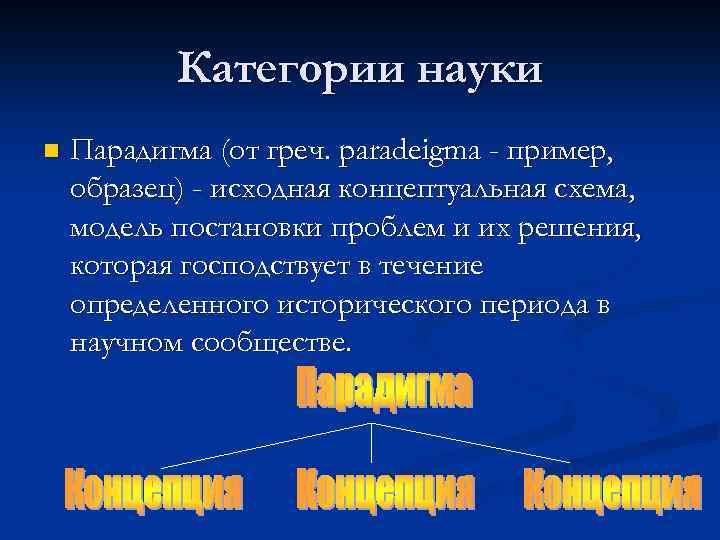 Категории науки

Парадигма (от греч. paradeigma - пример, образец) - исходная концептуальная схема, модель постановки проблем и их решения, которая господствует в течение определенного исторического периода в научном сообществе.

Парадигма

Концепция Концепция Концепция